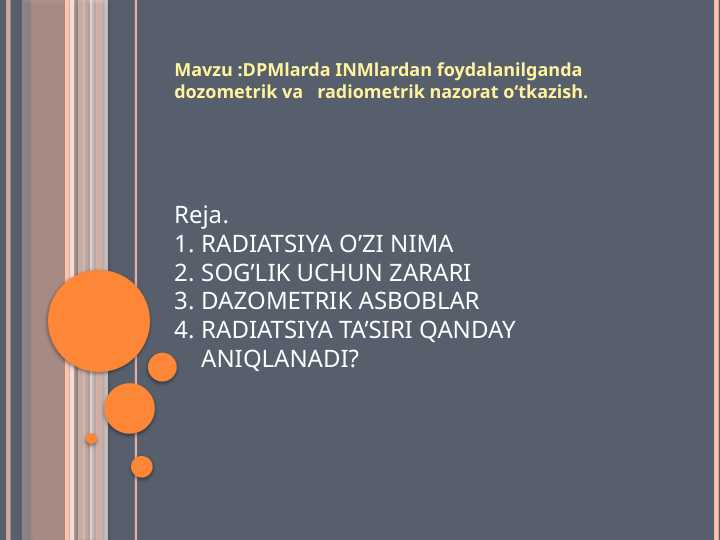 Mavzu :DPMlarda INMlardan foydalanilganda dozometrik va radiometrik nazorat o‘tkazish.

Reja.
1. RADIATSIYA O’ZI NIMA
2. SOG’LIK UCHUN ZARARI
3. DAZOMETRIK ASBOBLAR
4. RADIATSIYA TA’SIRI QANDAY ANIQLANADI?